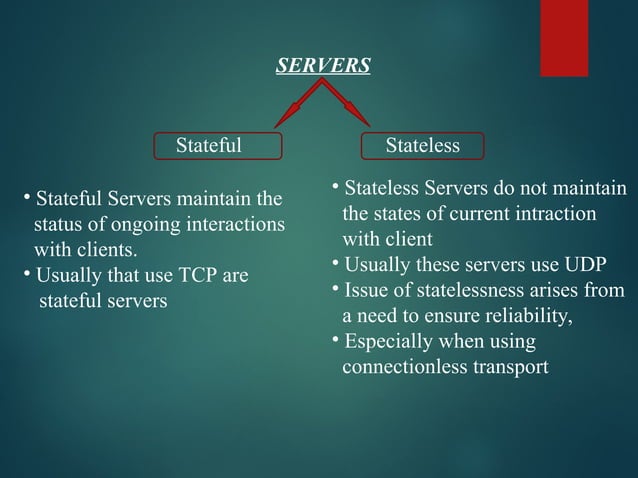 SERVERS

Stateful

Stateless

• Stateful Servers maintain the status of ongoing interactions with clients.
• Usually that use TCP are stateful servers

• Stateless Servers do not maintain the states of current intraction with client
• Usually these servers use UDP
• Issue of statelessness arises from a need to ensure reliability,
• Especially when using connectionless transport